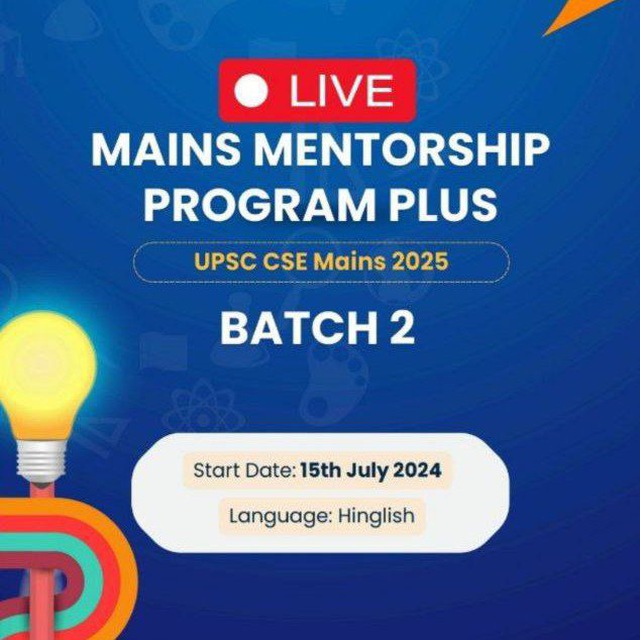 LIVE

MAINS MENTORSHIP PROGRAM PLUS

UPSC CSE Mains 2025

BATCH 2

Start Date: 15th July 2024

Language: Hinglish